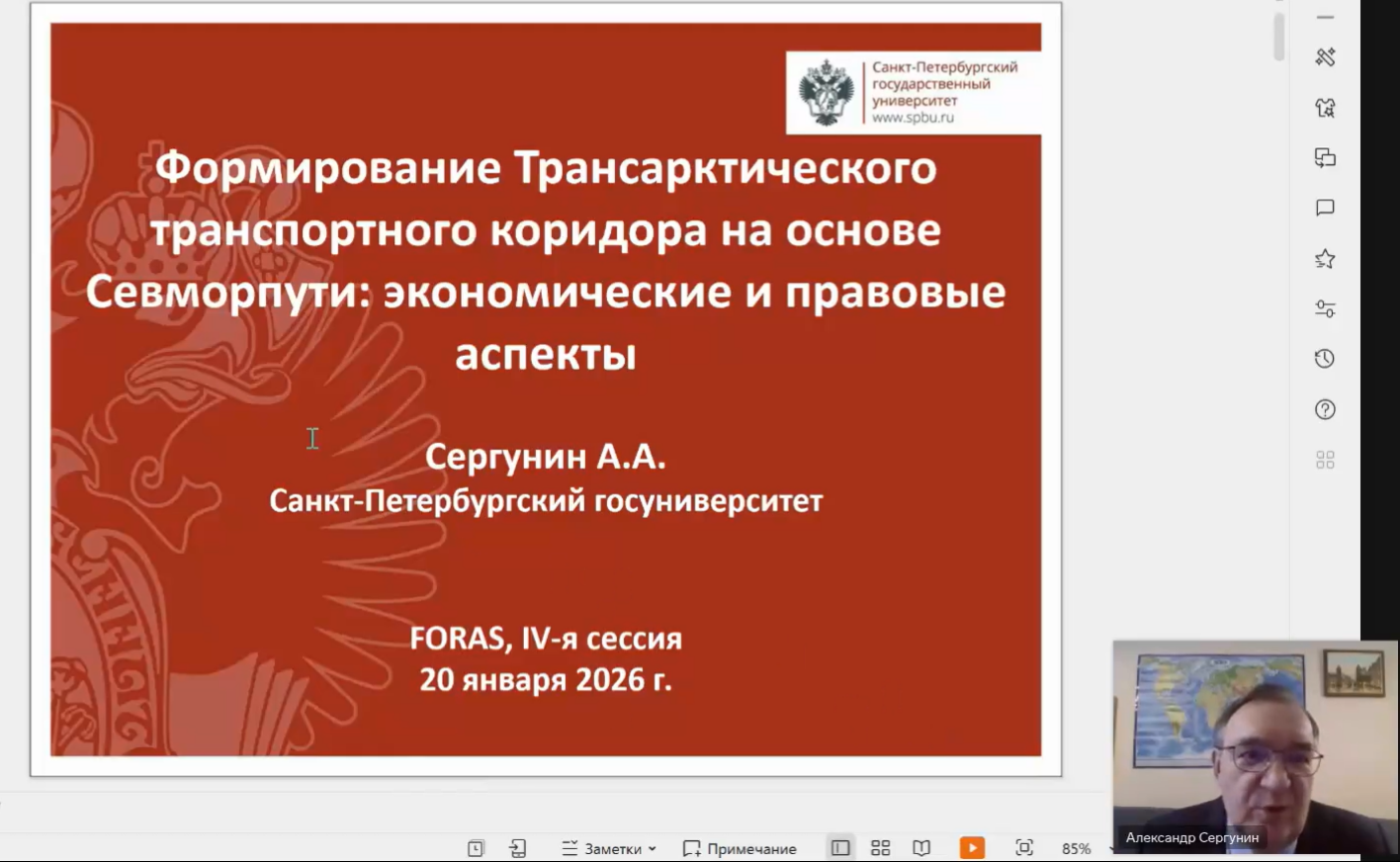 Санкт-Петербургский государственный университет
www.spbu.ru

Формирование Трансарктического транспортного коридора на основе Севморпути: экономические и правовые аспекты

Сергунин А.А.
Санкт-Петербургский госуниверситет

FORAS, IV-я сессия
20 января 2026 г.

Заметки
Примечание
85%

Александр Сергунин